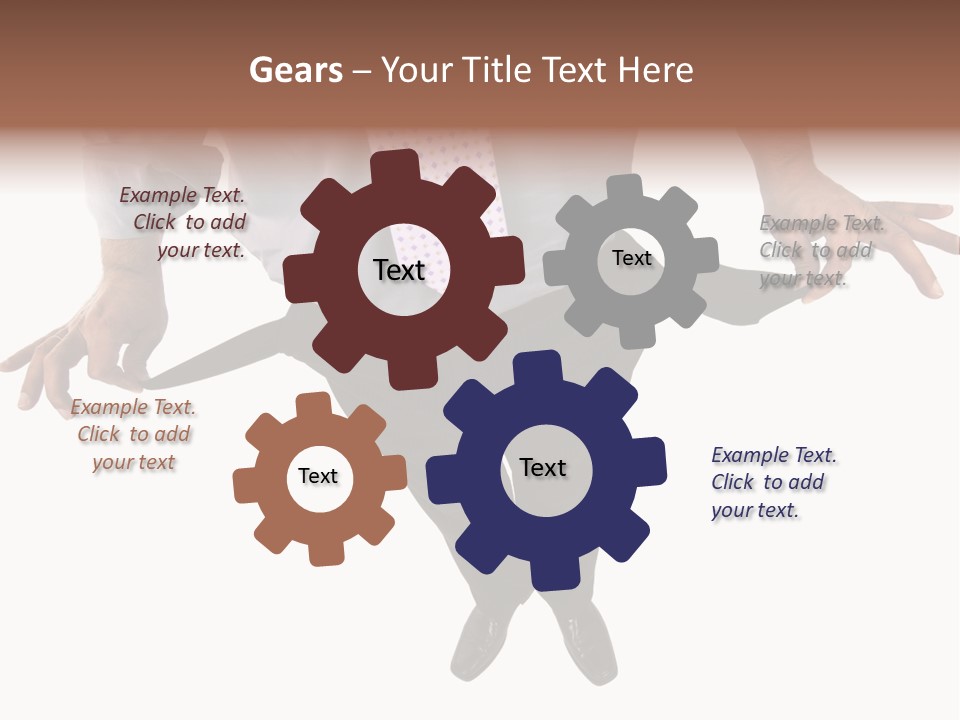 Gears – Your Title Text Here

Example Text. Click to add your text.

Text

Text

Example Text. Click to add your text.

Example Text. Click to add your text

Text

Text

Example Text. Click to add your text.